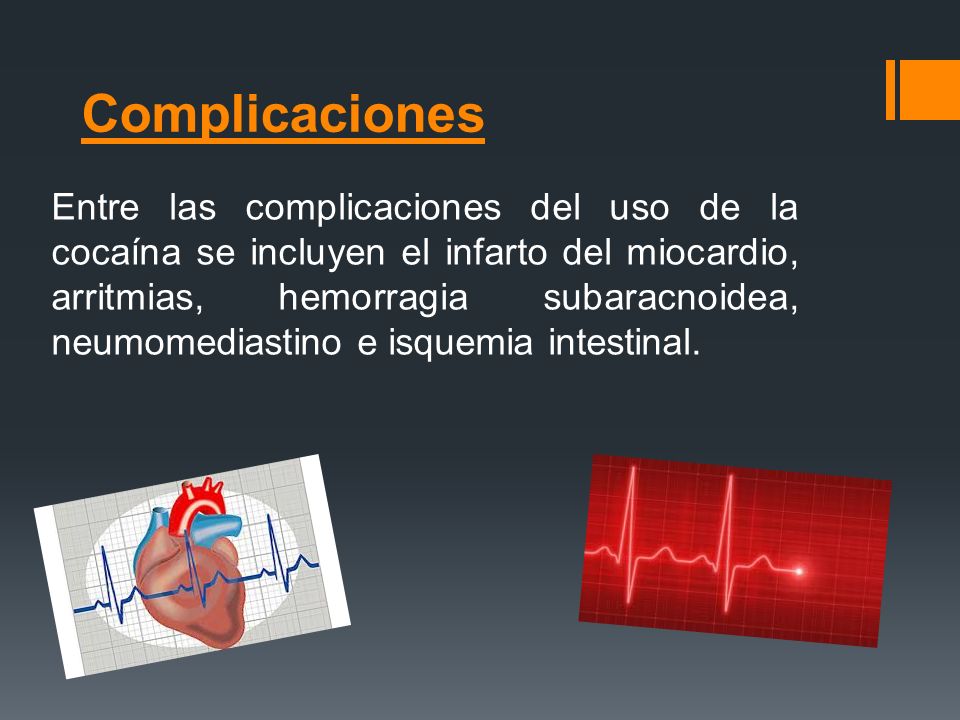 Complicaciones

Entre las complicaciones del uso de la cocaína se incluyen el infarto del miocardio, arritmias, hemorragia subaracnoidea, neumomediastino e isquemia intestinal.